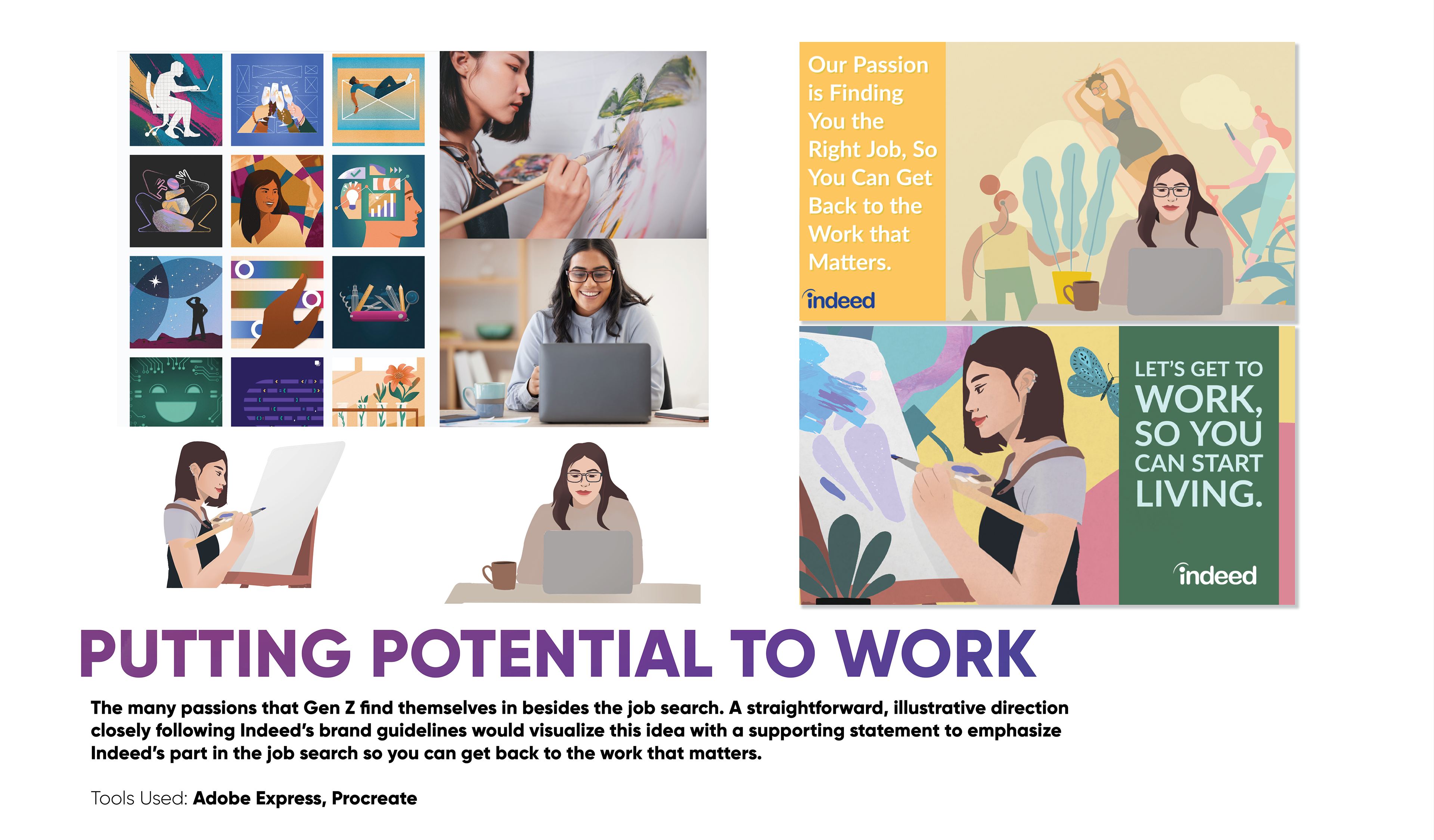 Our Passion is Finding You the Right Job, So You Can Get Back to the Work that Matters.

indeed

LET'S GET TO WORK, SO YOU CAN START LIVING.

indeed

PUTTING POTENTIAL TO WORK

The many passions that Gen Z find themselves in besides the job search. A straightforward, illustrative direction closely following Indeed's brand guidelines would visualize this idea with a supporting statement to emphasize Indeed's part in the job search so you can get back to the work that matters.

Tools Used: Adobe Express, Procreate